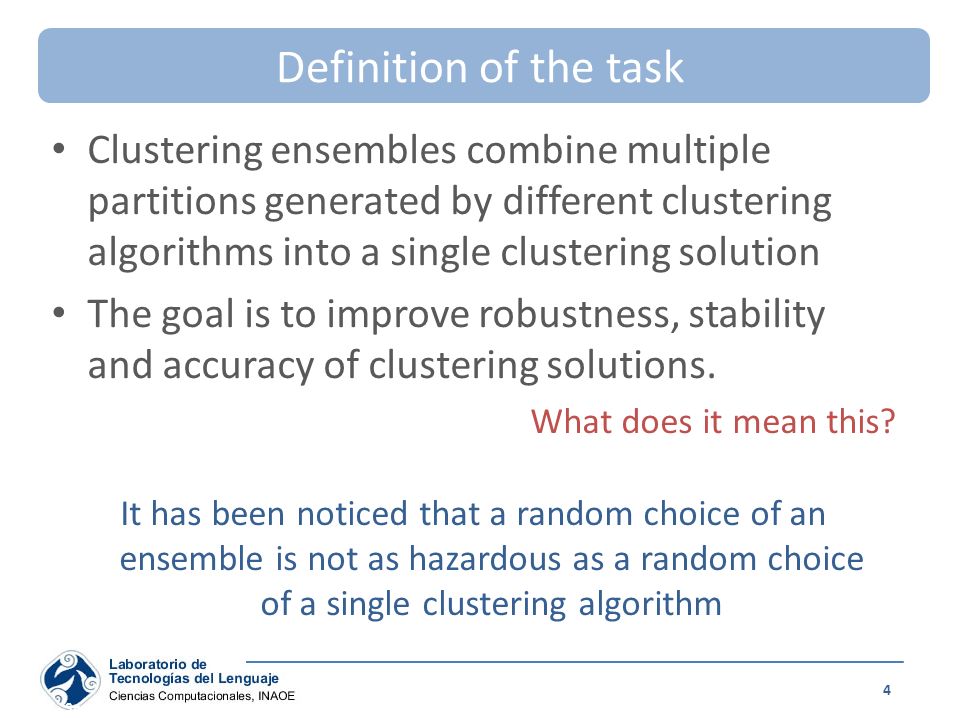 Definition of the task

• Clustering ensembles combine multiple partitions generated by different clustering algorithms into a single clustering solution

• The goal is to improve robustness, stability and accuracy of clustering solutions.

What does it mean this?

It has been noticed that a random choice of an ensemble is not as hazardous as a random choice of a single clustering algorithm

Laboratorio de
Tecnologías del Lenguaje
Ciencias Computacionales, INAOE

4